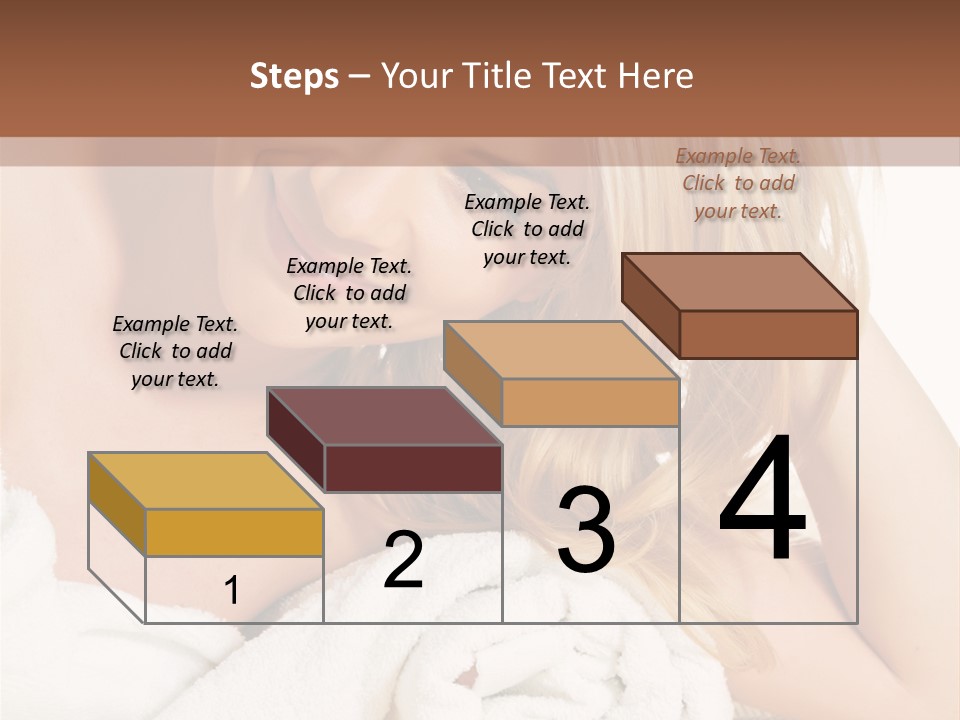 Steps – Your Title Text Here

Example Text. Click to add your text.

Example Text. Click to add your text.

Example Text. Click to add your text.

Example Text. Click to add your text.

1

2

3

4